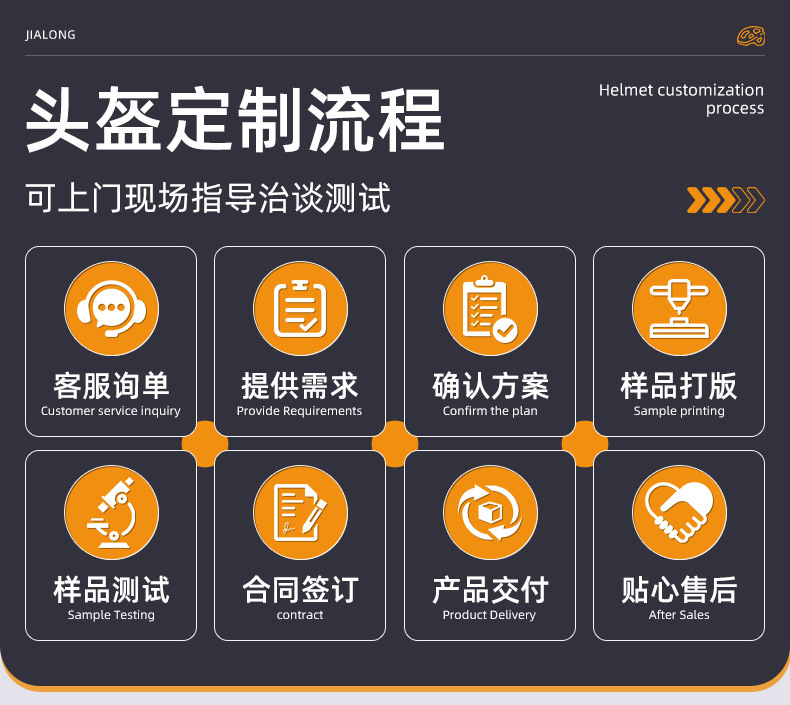 JIALONG

头盔定制流程

Helmet customization process

可上门现场指导洽谈测试

客服询单
Customer service inquiry

提供需求
Provide Requirements

确认方案
Confirm the plan

样品打版
Sample printing

样品测试
Sample Testing

合同签订
contract

产品交付
Product Delivery

贴心售后
After Sales